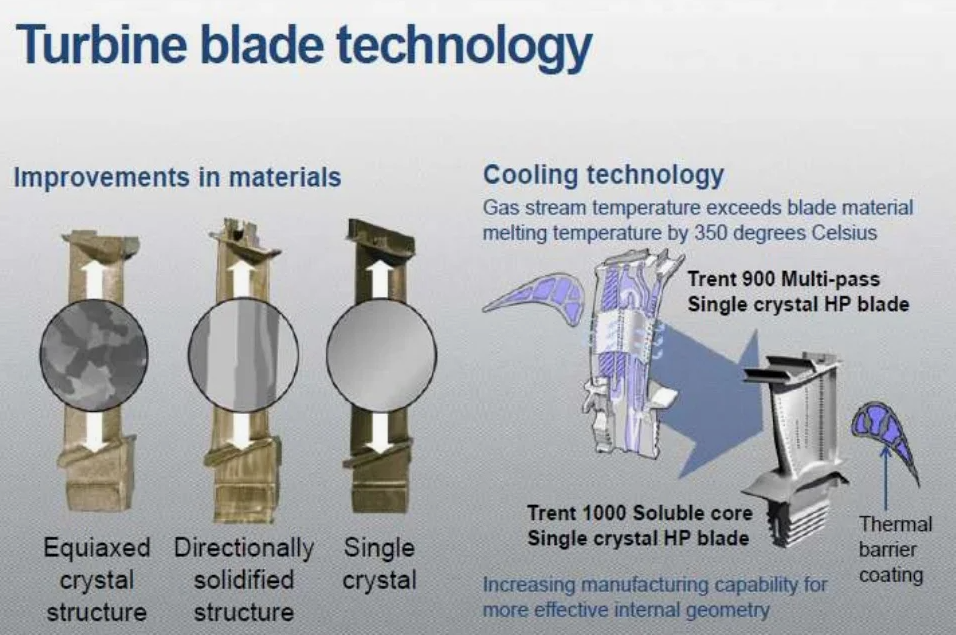 Turbine blade technology

Improvements in materials

Equiaxed crystal structure

Directionally solidified structure

Single crystal

Cooling technology

Gas stream temperature exceeds blade material melting temperature by 350 degrees Celsius

Trent 900 Multi-pass Single crystal HP blade

Trent 1000 Soluble core Single crystal HP blade

Thermal barrier coating

Increasing manufacturing capability for more effective internal geometry